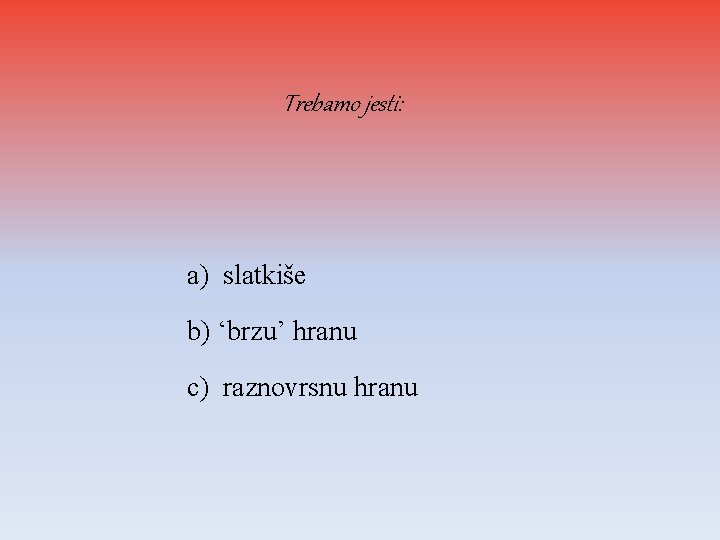 Trebamo jesti:

a) slatkiše

b) ‘brzu’ hranu

c) raznovrsnu hranu